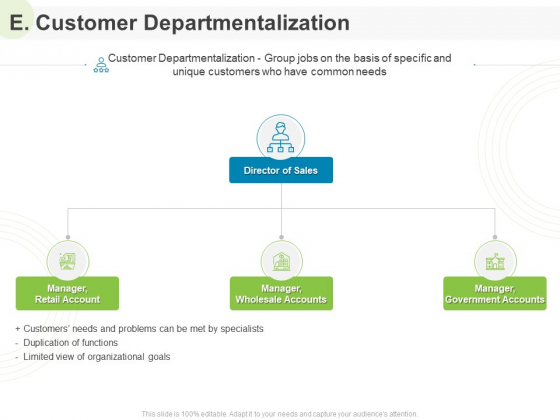 E. Customer Departmentalization

Customer Departmentalization - Group jobs on the basis of specific and unique customers who have common needs

Director of Sales

Manager, Retail Account

Manager, Wholesale Accounts

Manager, Government Accounts

+ Customers' needs and problems can be met by specialists
- Duplication of functions
- Limited view of organizational goals

This slide is 100% editable. Adapt it to your needs and capture your audience's attention.